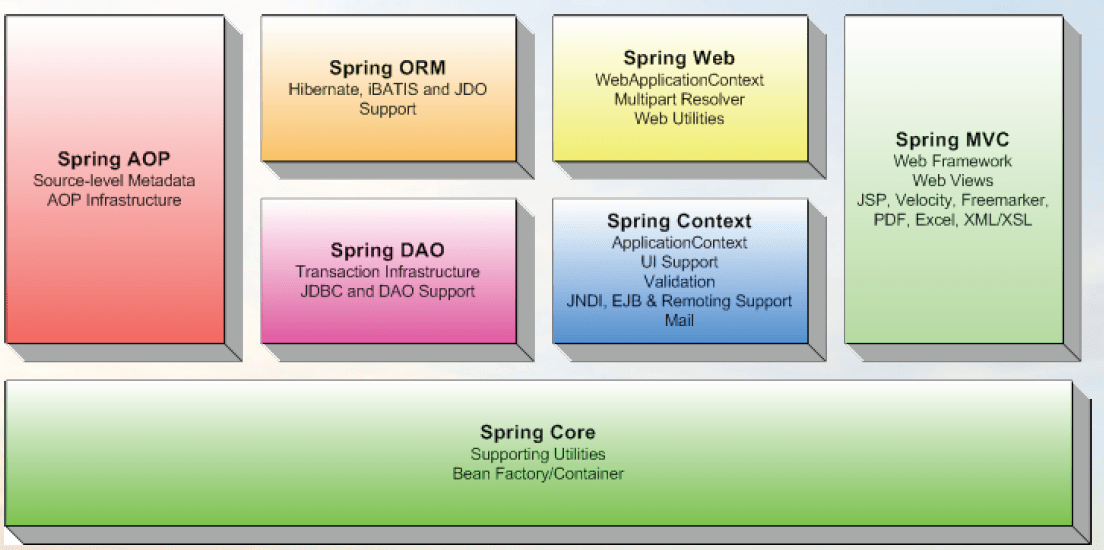 Spring AOP
Source-level Metadata
AOP Infrastructure

Spring ORM
Hibernate, iBATIS and JDO Support

Spring DAO
Transaction Infrastructure
JDBC and DAO Support

Spring Web
WebApplicationContext
Multipart Resolver
Web Utilities

Spring Context
ApplicationContext
UI Support
Validation
JNDI, EJB & Remoting Support
Mail

Spring MVC
Web Framework
Web Views
JSP, Velocity, Freemarker, PDF, Excel, XML/XSL

Spring Core
Supporting Utilities
Bean Factory/Container